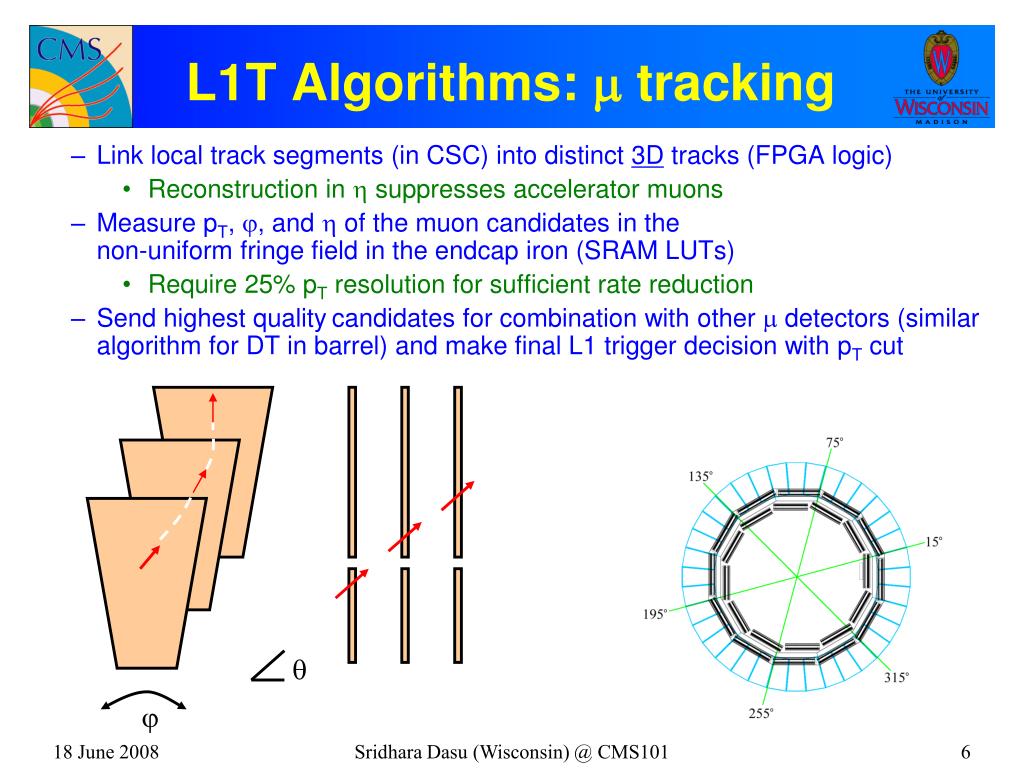 CMS

L1T Algorithms: $\mu$ tracking

THE UNIVERSITY
WISCONSIN
MADISON

– Link local track segments (in CSC) into distinct 3D tracks (FPGA logic)
• Reconstruction in $\eta$ suppresses accelerator muons
– Measure $p_T$, $\varphi$, and $\eta$ of the muon candidates in the non-uniform fringe field in the endcap iron (SRAM LUTs)
• Require 25% $p_T$ resolution for sufficient rate reduction
– Send highest quality candidates for combination with other $\mu$ detectors (similar algorithm for DT in barrel) and make final L1 trigger decision with $p_T$ cut

$\theta$

$\varphi$

75°
135°
15°
195°
315°
255°

18 June 2008
Sridhara Dasu (Wisconsin) @ CMS101
6